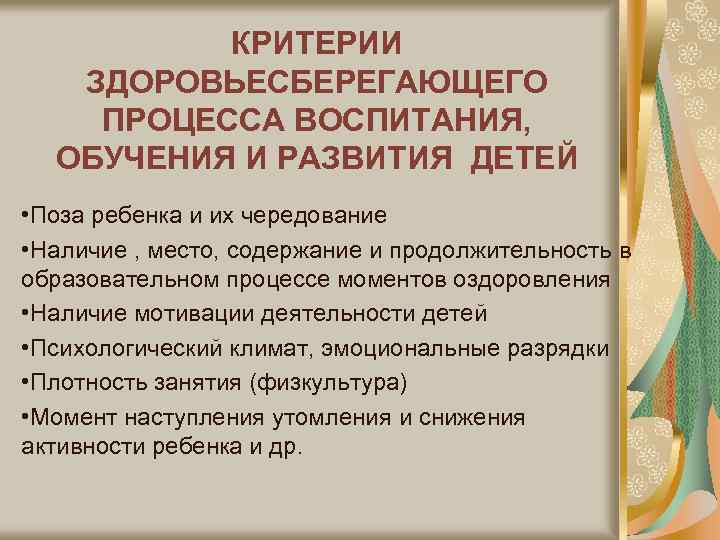 КРИТЕРИИ ЗДОРОВЬЕСБЕРЕГАЮЩЕГО ПРОЦЕССА ВОСПИТАНИЯ, ОБУЧЕНИЯ И РАЗВИТИЯ ДЕТЕЙ

•Поза ребенка и их чередование

•Наличие , место, содержание и продолжительность в образовательном процессе моментов оздоровления

•Наличие мотивации деятельности детей

•Психологический климат, эмоциональные разрядки

•Плотность занятия (физкультура)

•Момент наступления утомления и снижения активности ребенка и др.